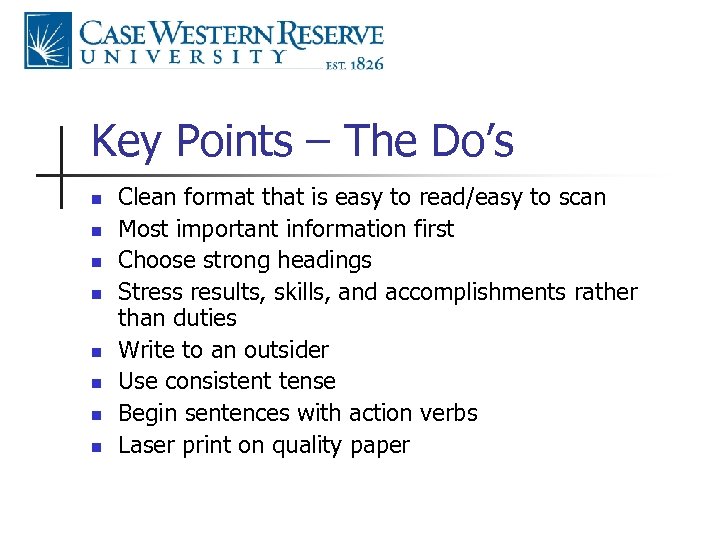 CASE WESTERN RESERVE
UNIVERSITY
EST. 1826

Key Points – The Do's

- Clean format that is easy to read/easy to scan
- Most important information first
- Choose strong headings
- Stress results, skills, and accomplishments rather than duties
- Write to an outsider
- Use consistent tense
- Begin sentences with action verbs
- Laser print on quality paper